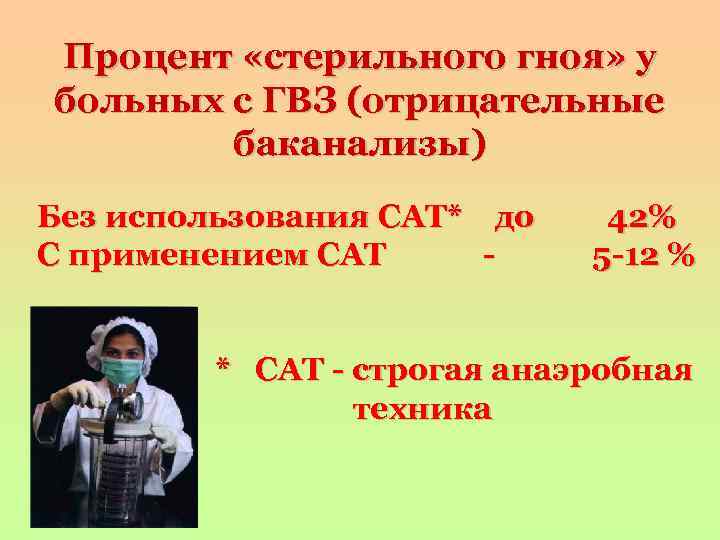 Процент «стерильного гноя» у больных с ГВЗ (отрицательные баканализы)

Без использования САТ* до 42%
С применением САТ - 5-12 %

* САТ - строгая анаэробная техника